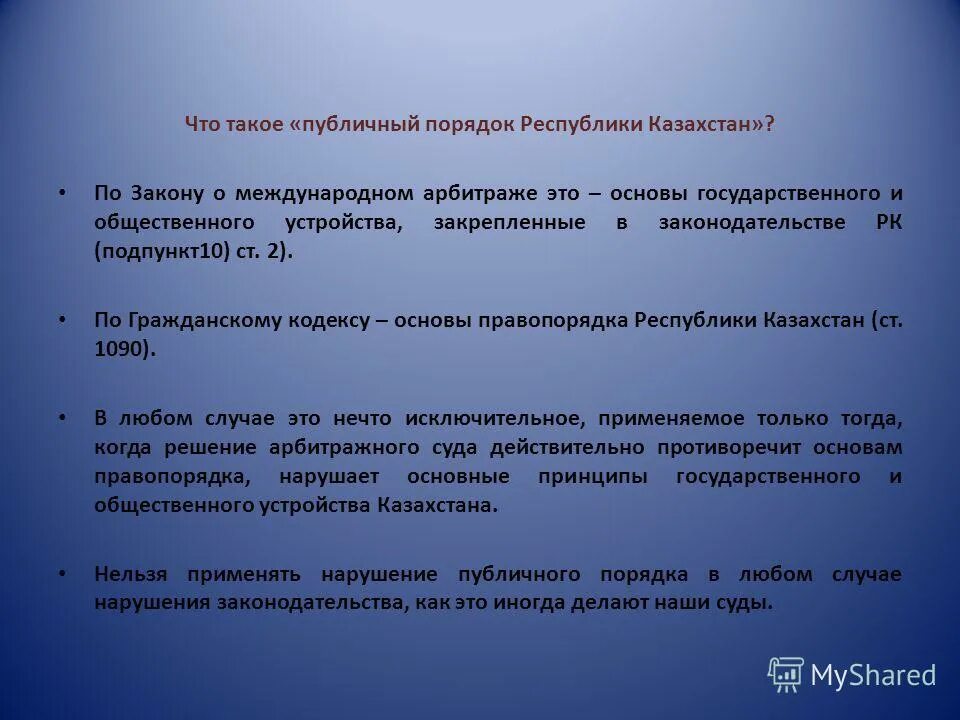 Что такое «публичный порядок Республики Казахстан»?

• По Закону о международном арбитраже это – основы государственного и общественного устройства, закрепленные в законодательстве РК (подпункт10) ст. 2).

• По Гражданскому кодексу – основы правопорядка Республики Казахстан (ст. 1090).

• В любом случае это нечто исключительное, применяемое только тогда, когда решение арбитражного суда действительно противоречит основам правопорядка, нарушает основные принципы государственного и общественного устройства Казахстана.

• Нельзя применять нарушение публичного порядка в любом случае нарушения законодательства, как это иногда делают наши суды.

MyShared